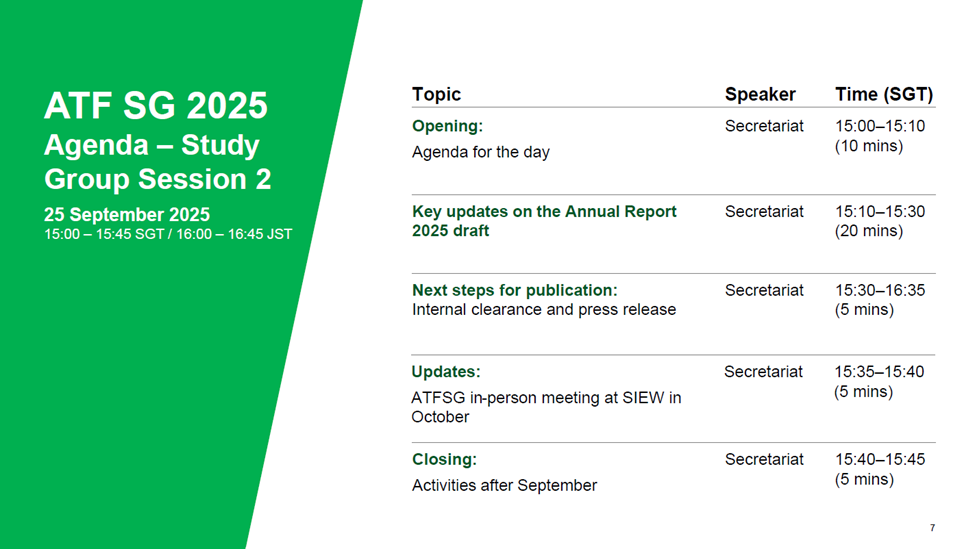 ATF SG 2025
Agenda – Study Group Session 2

25 September 2025
15:00 – 15:45 SGT / 16:00 – 16:45 JST

| Topic | Speaker | Time (SGT) |
|---|---|---|
| Opening: Agenda for the day | Secretariat | 15:00–15:10 (10 mins) |
| Key updates on the Annual Report 2025 draft | Secretariat | 15:10–15:30 (20 mins) |
| Next steps for publication: Internal clearance and press release | Secretariat | 15:30–16:35 (5 mins) |
| Updates: ATFSG in-person meeting at SIEW in October | Secretariat | 15:35–15:40 (5 mins) |
| Closing: Activities after September | Secretariat | 15:40–15:45 (5 mins) |

7